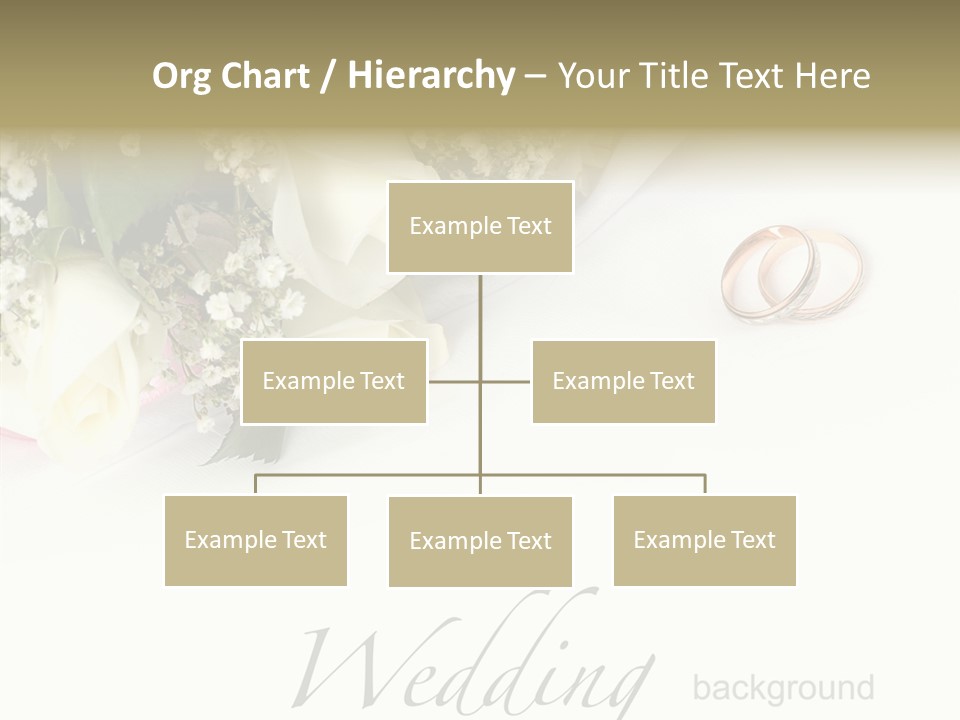 Org Chart / Hierarchy – Your Title Text Here

Example Text

Example Text

Example Text

Example Text

Example Text

Example Text

Wedding background